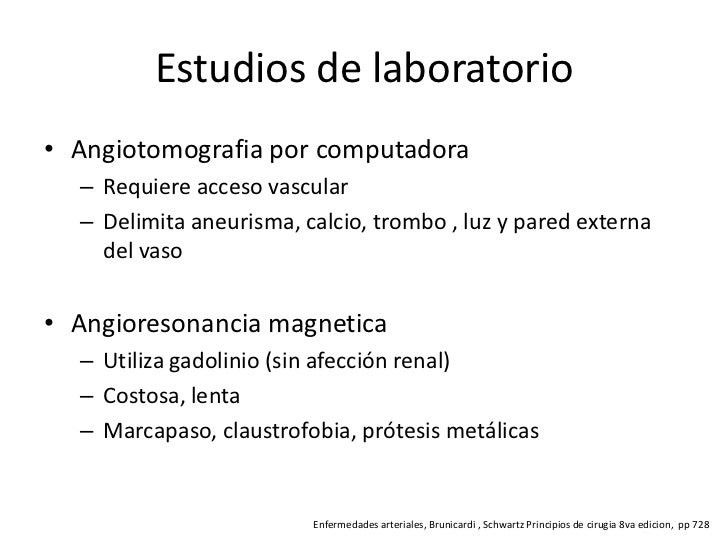 Estudios de laboratorio

• Angiotomografia por computadora
– Requiere acceso vascular
– Delimita aneurisma, calcio, trombo , luz y pared externa del vaso

• Angioresonancia magnetica
– Utiliza gadolinio (sin afección renal)
– Costosa, lenta
– Marcapaso, claustrofobia, prótesis metálicas

Enfermedades arteriales, Brunicardi , Schwartz Principios de cirugia 8va edicion, pp 728